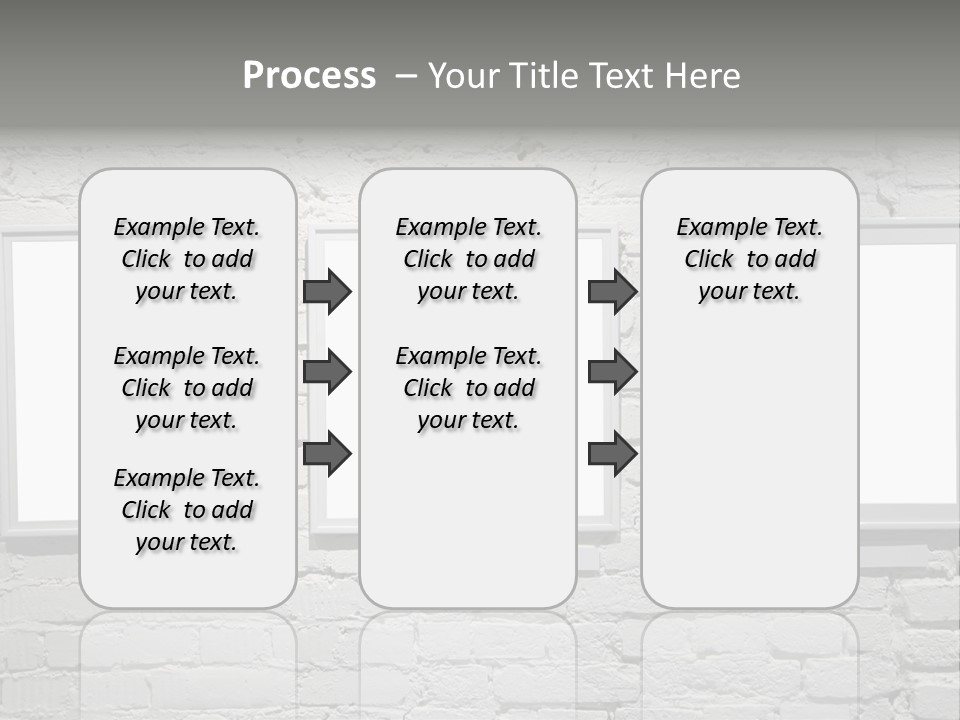 Process – Your Title Text Here

Example Text. Click to add your text.

Example Text. Click to add your text.

Example Text. Click to add your text.

Example Text. Click to add your text.

Example Text. Click to add your text.

Example Text. Click to add your text.